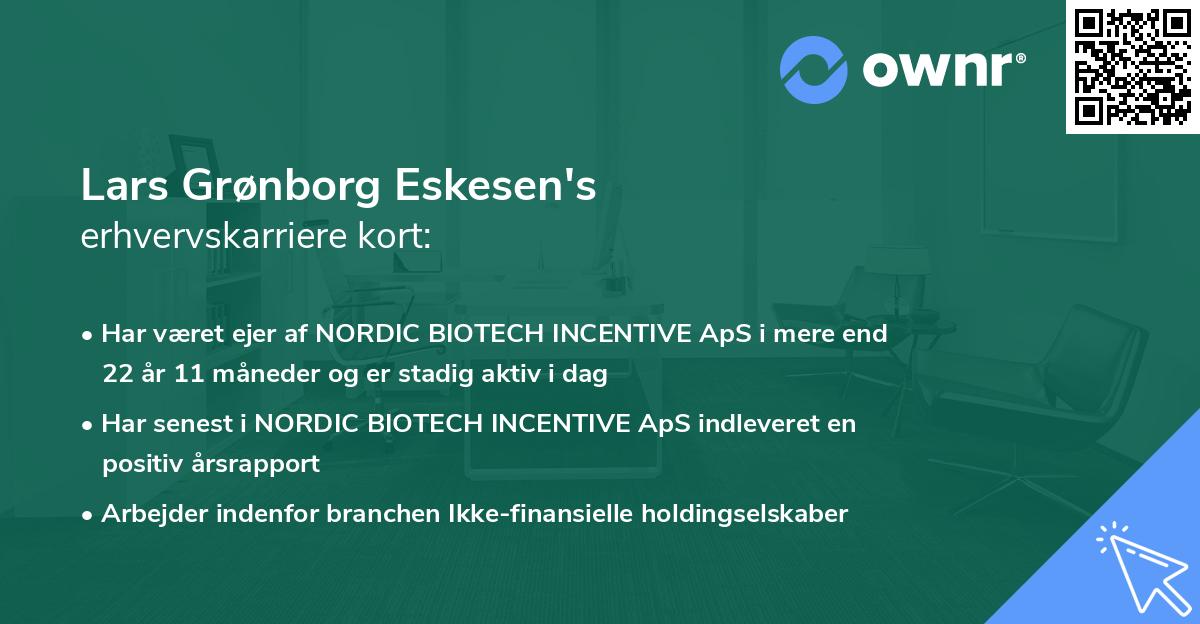 ownr®

Lars Grønborg Eskesen's
erhvervskarriere kort:

• Har været ejer af NORDIC BIOTECH INCENTIVE ApS i mere end 22 år 11 måneder og er stadig aktiv i dag

• Har senest i NORDIC BIOTECH INCENTIVE ApS indleveret en positiv årsrapport

• Arbejder indenfor branchen Ikke-finansielle holdingselskaber